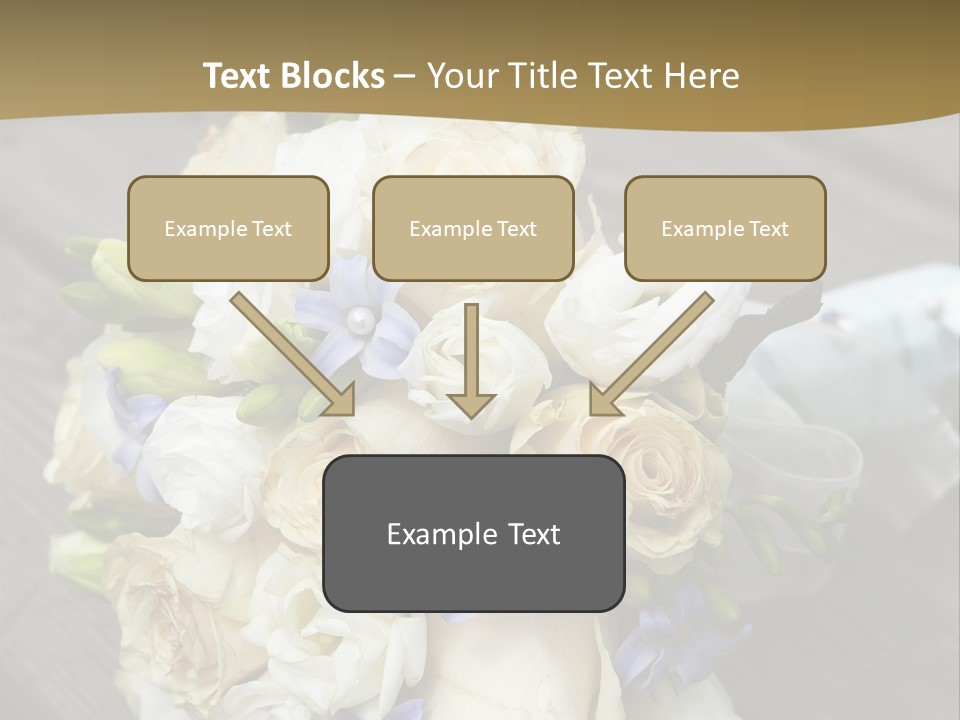 Text Blocks – Your Title Text Here

Example Text

Example Text

Example Text

Example Text